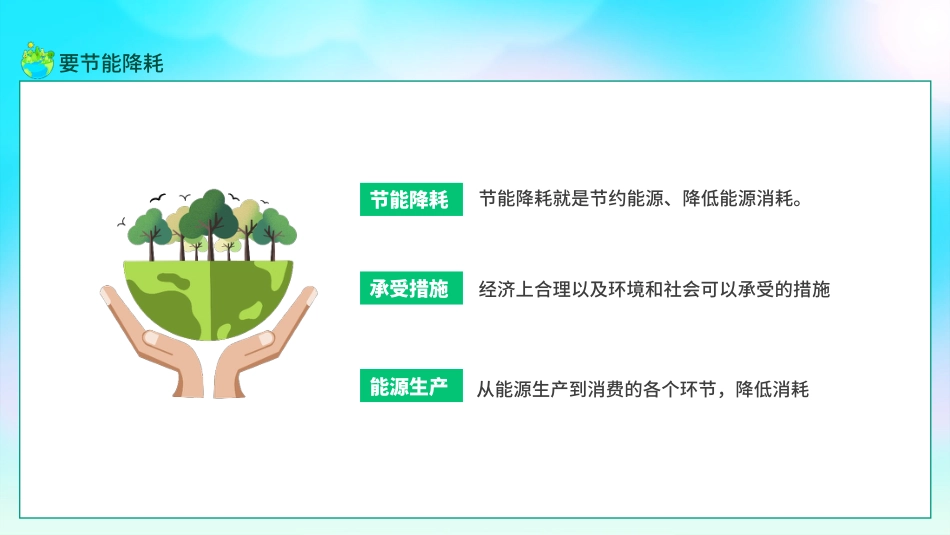 要节能降耗

节能降耗 节能降耗就是节约能源、降低能源消耗。

承受措施 经济上合理以及环境和社会可以承受的措施

能源生产 从能源生产到消费的各个环节，降低消耗